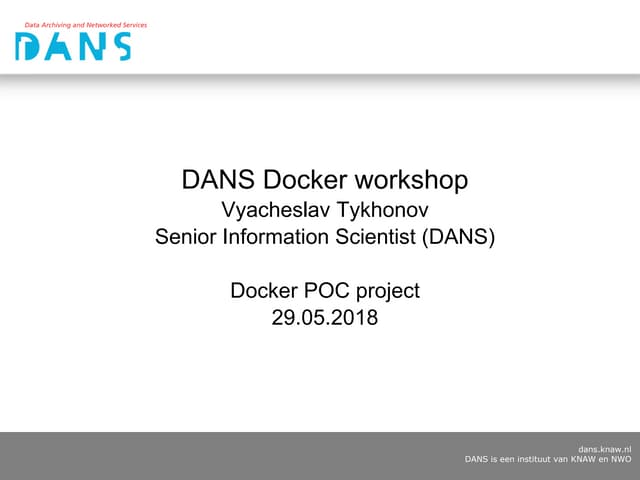 Data Archiving and Networked Services
DANS

DANS Docker workshop
Vyacheslav Tykhonov
Senior Information Scientist (DANS)

Docker POC project
29.05.2018

dans.knaw.nl
DANS is een instituut van KNAW en NWO